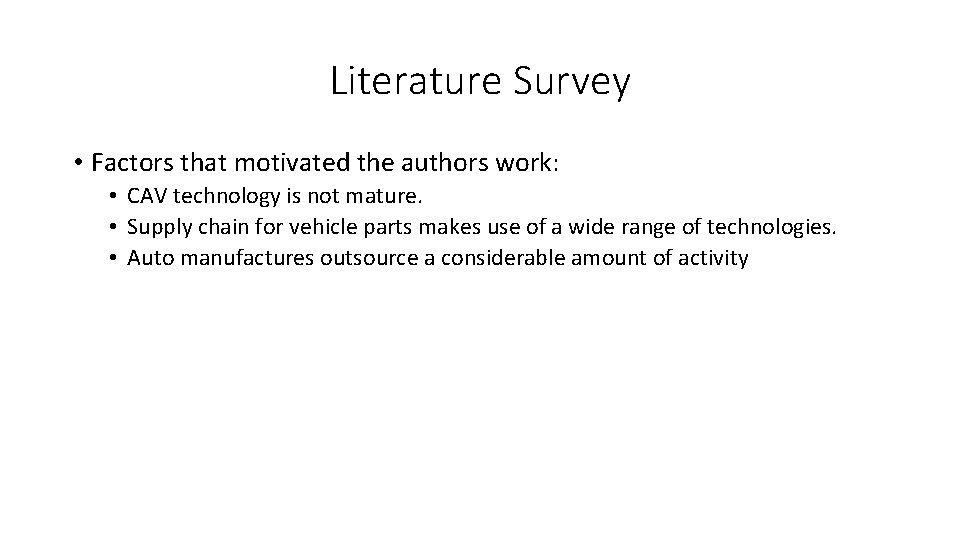 Literature Survey

• Factors that motivated the authors work:
  • CAV technology is not mature.
  • Supply chain for vehicle parts makes use of a wide range of technologies.
  • Auto manufactures outsource a considerable amount of activity